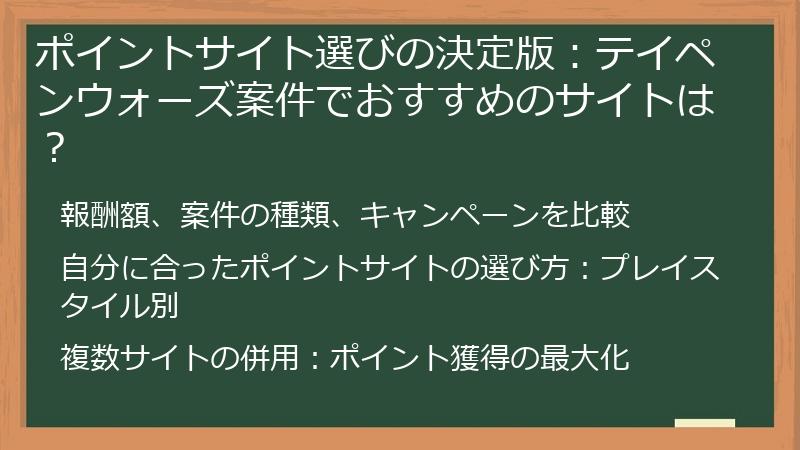 ポイントサイト選びの決定版：テイペンウォーズ案件でおすすめのサイトは？

報酬額、案件の種類、キャンペーンを比較

自分に合ったポイントサイトの選び方：プレイスタイル別

複数サイトの併用：ポイント獲得の最大化